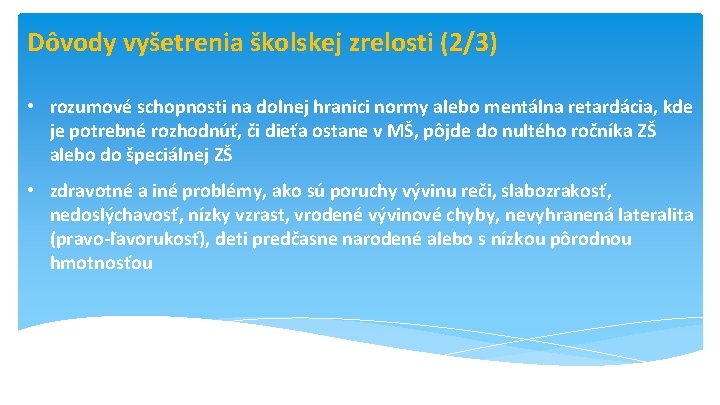 Dôvody vyšetrenia školskej zrelosti (2/3)

• rozumové schopnosti na dolnej hranici normy alebo mentálna retardácia, kde je potrebné rozhodnúť, či dieťa ostane v MŠ, pôjde do nultého ročníka ZŠ alebo do špeciálnej ZŠ

• zdravotné a iné problémy, ako sú poruchy vývinu reči, slabozrakosť, nedoslýchavosť, nízky vzrast, vrodené vývinové chyby, nevyhranená lateralita (pravo-ľavorukosť), deti predčasne narodené alebo s nízkou pôrodnou hmotnosťou